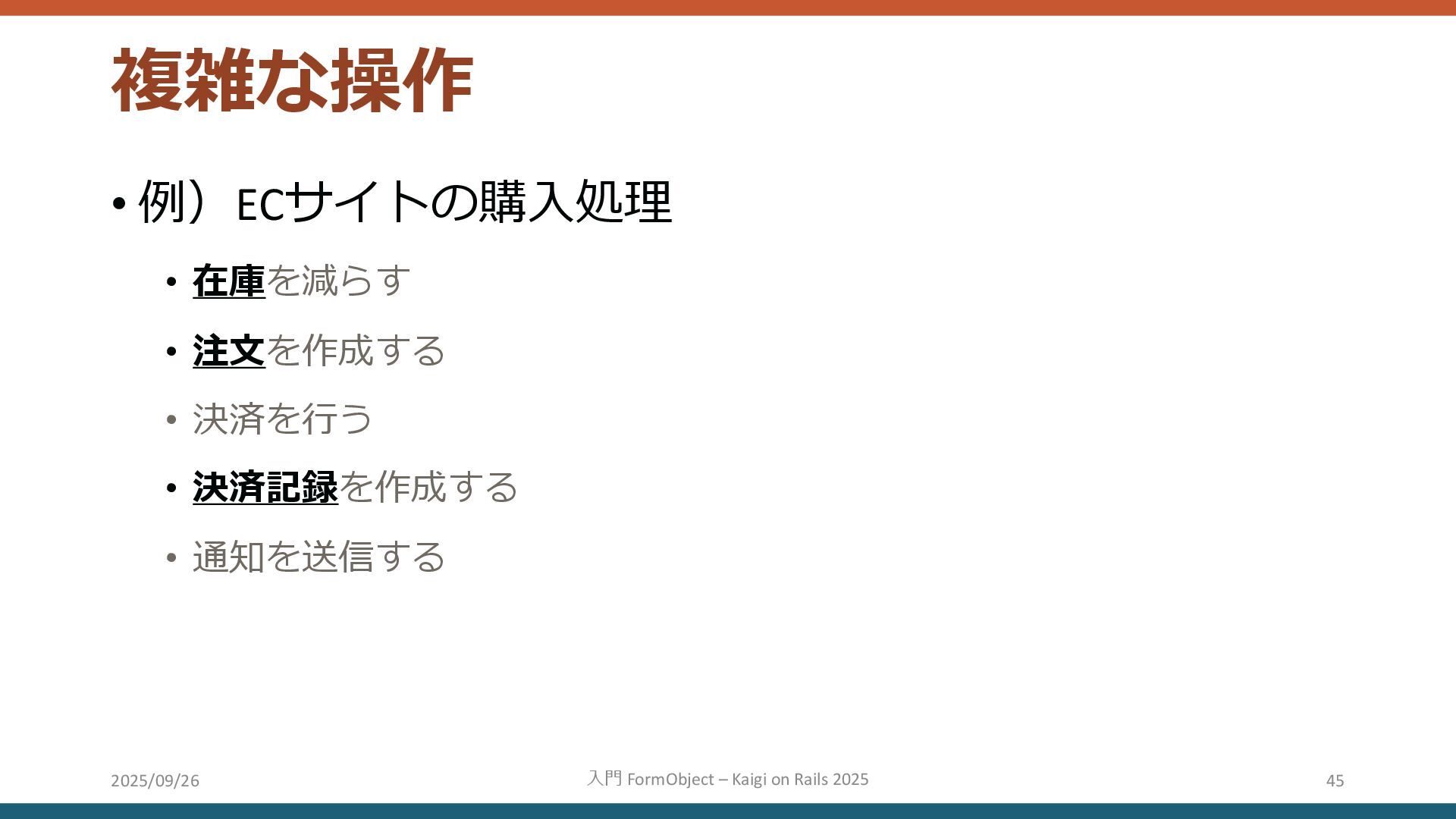 複雑な操作

• 例）ECサイトの購入処理

• 在庫を減らす
• 注文を作成する
• 決済を行う
• 決済記録を作成する
• 通知を送信する

2025/09/26

入門 FormObject – Kaigi on Rails 2025

45